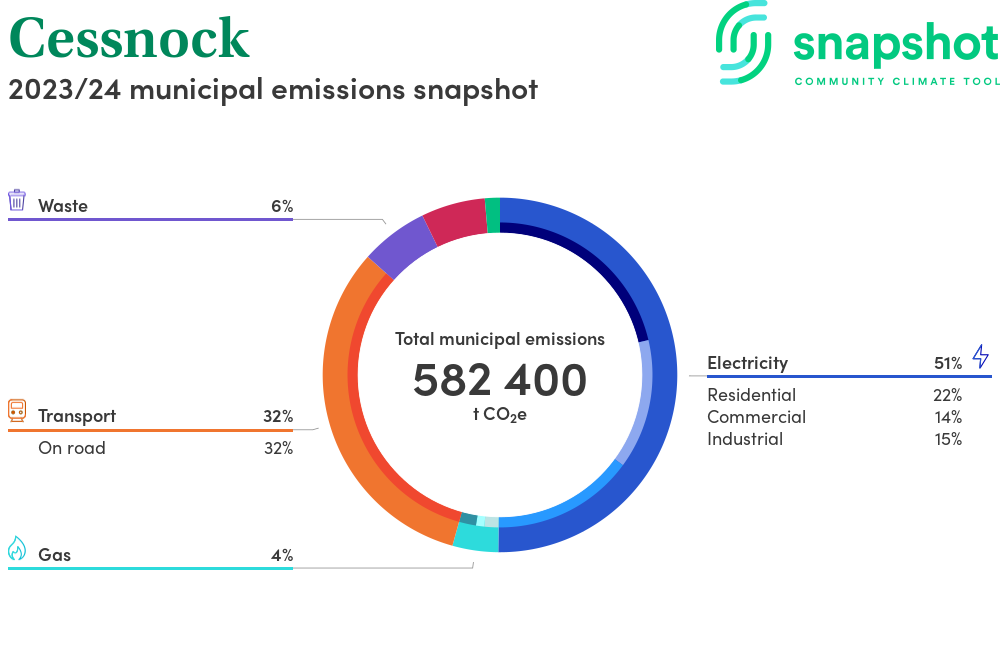 Cessnock
2023/24 municipal emissions snapshot

snapshot
COMMUNITY CLIMATE TOOL

Waste 6%

Transport 32%
On road 32%

Gas 4%

Total municipal emissions
582 400
t $CO_2e$

Electricity 51%
Residential 22%
Commercial 14%
Industrial 15%